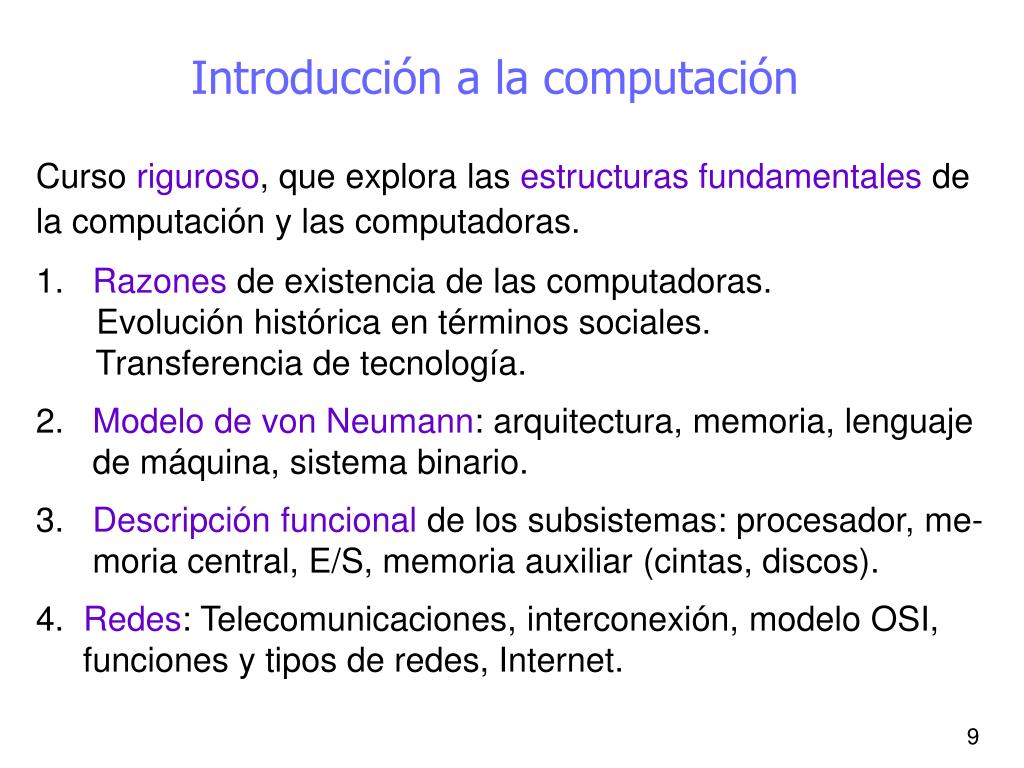 Introducción a la computación

Curso riguroso, que explora las estructuras fundamentales de la computación y las computadoras.

1. Razones de existencia de las computadoras.
Evolución histórica en términos sociales.
Transferencia de tecnología.

2. Modelo de von Neumann: arquitectura, memoria, lenguaje de máquina, sistema binario.

3. Descripción funcional de los subsistemas: procesador, memoria central, E/S, memoria auxiliar (cintas, discos).

4. Redes: Telecomunicaciones, interconexión, modelo OSI, funciones y tipos de redes, Internet.

9